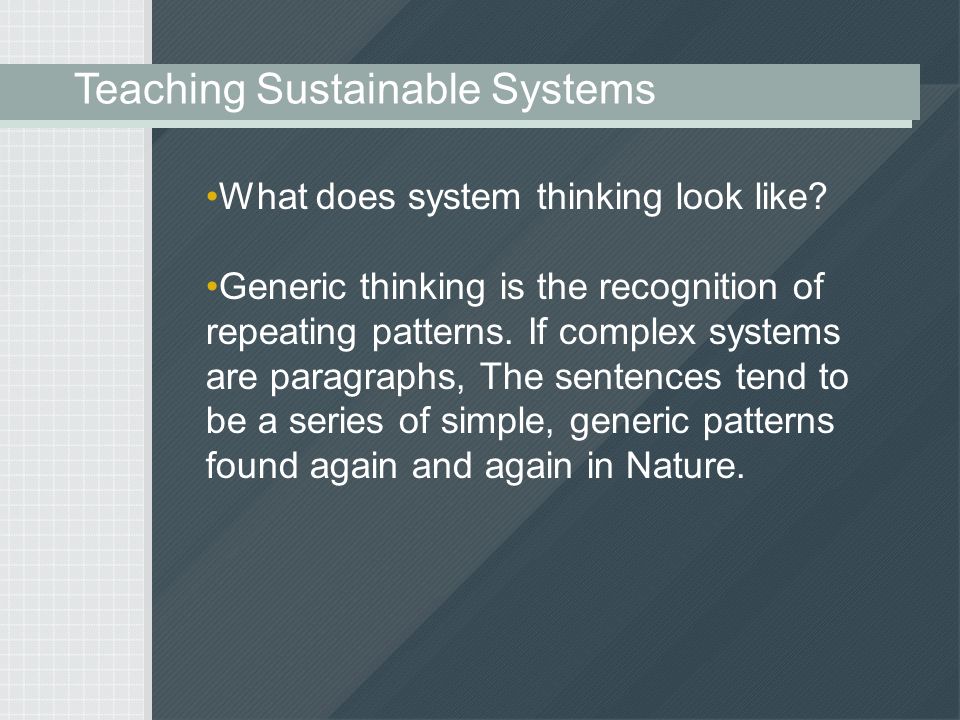 Teaching Sustainable Systems

•What does system thinking look like?

•Generic thinking is the recognition of repeating patterns. If complex systems are paragraphs, The sentences tend to be a series of simple, generic patterns found again and again in Nature.